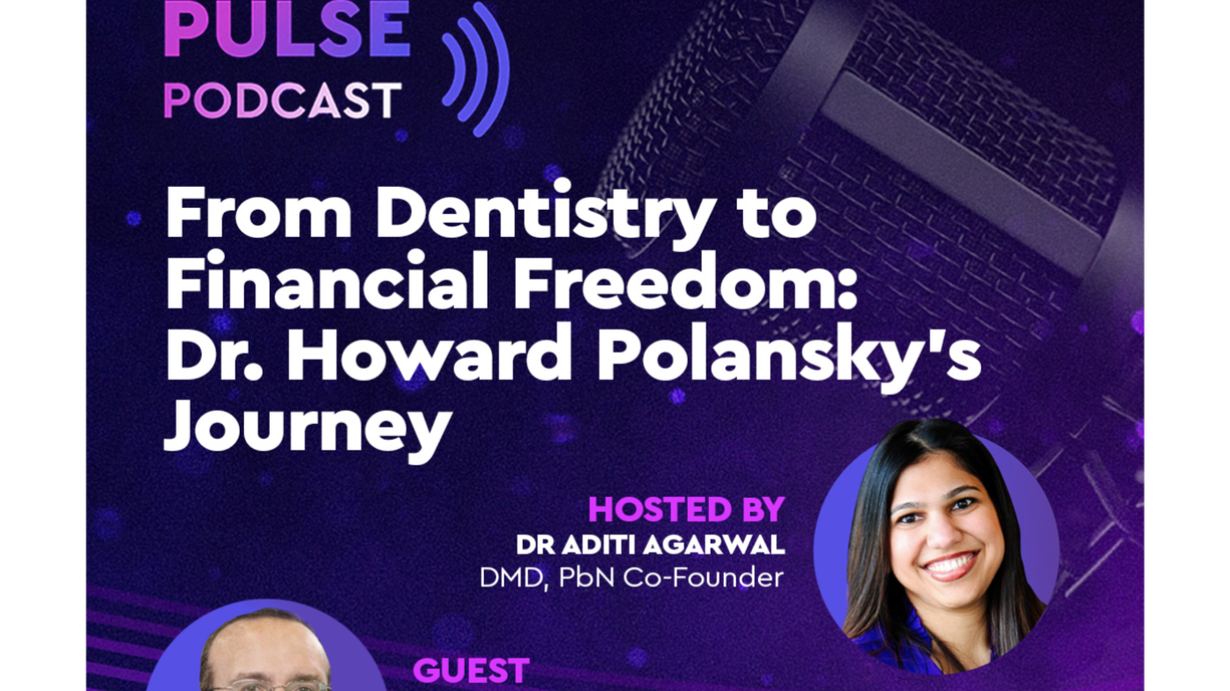 PULSE
PODCAST

From Dentistry to Financial Freedom: Dr. Howard Polansky's Journey

HOSTED BY
DR ADITI AGARWAL
DMD, PbN Co-Founder

GUEST